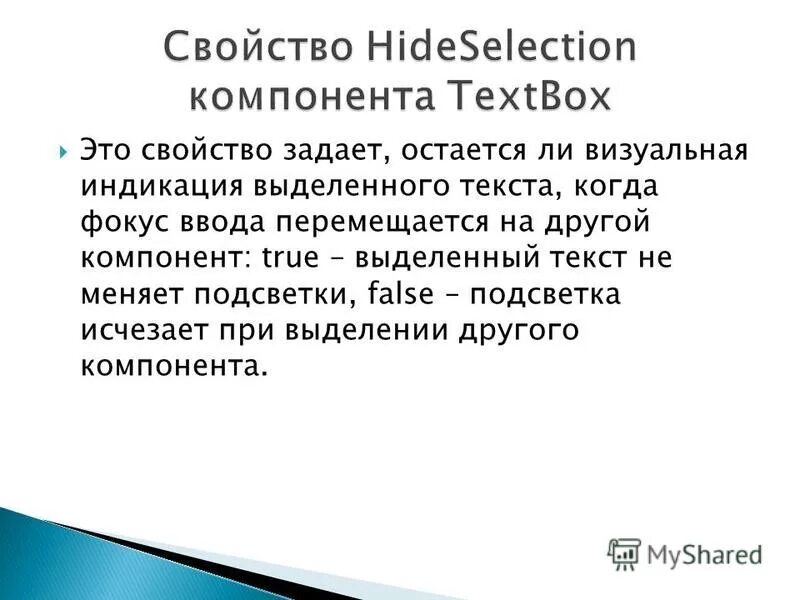 Свойство HideSelection компонента TextBox

Это свойство задает, остается ли визуальная индикация выделенного текста, когда фокус ввода перемещается на другой компонент: true – выделенный текст не меняет подсветки, false – подсветка исчезает при выделении другого компонента.

MyShared